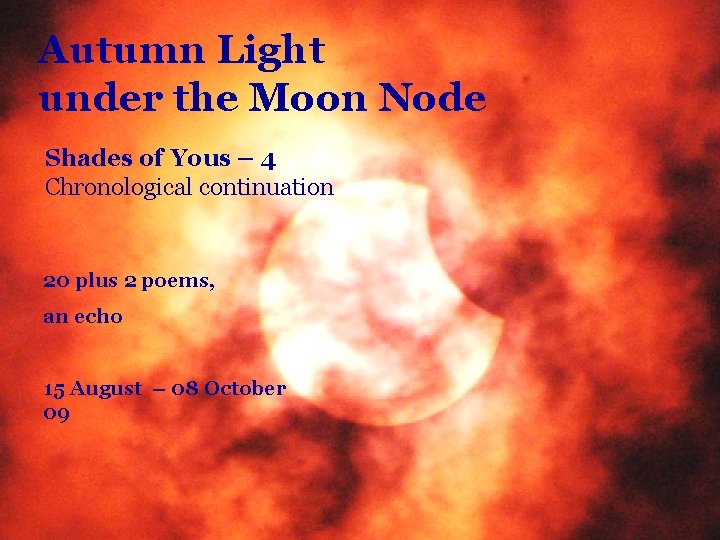 Autumn Light
under the Moon Node

Shades of Yous – 4
Chronological continuation

20 plus 2 poems,

an echo

15 August – 08 October
09